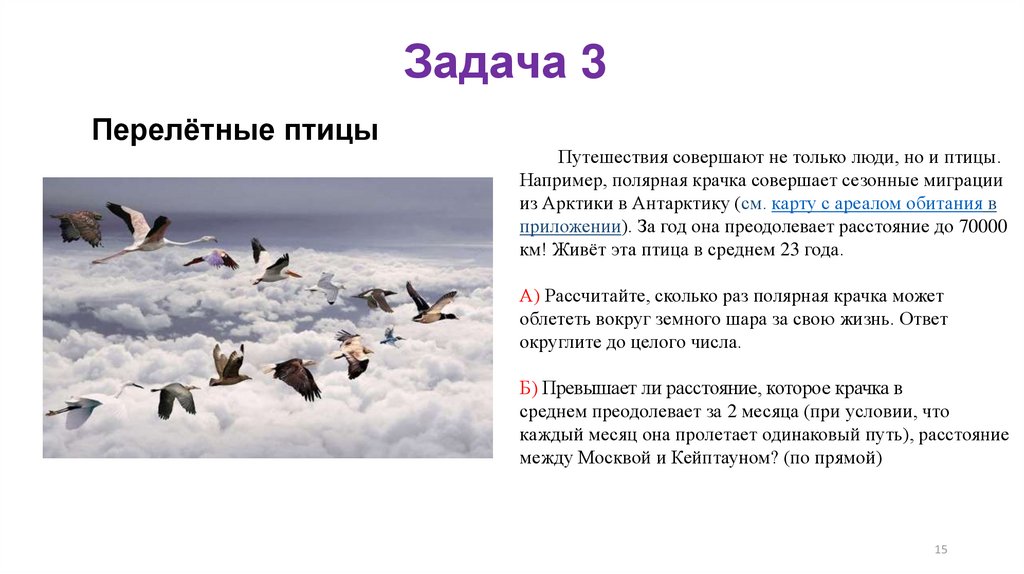 Задача 3

Перелётные птицы

Путешествия совершают не только люди, но и птицы. Например, полярная крачка совершает сезонные миграции из Арктики в Антарктику (см. карту с ареалом обитания в приложении). За год она преодолевает расстояние до 70000 км! Живёт эта птица в среднем 23 года.

А) Рассчитайте, сколько раз полярная крачка может облететь вокруг земного шара за свою жизнь. Ответ округлите до целого числа.

Б) Превышает ли расстояние, которое крачка в среднем преодолевает за 2 месяца (при условии, что каждый месяц она пролетает одинаковый путь), расстояние между Москвой и Кейптауном? (по прямой)

15